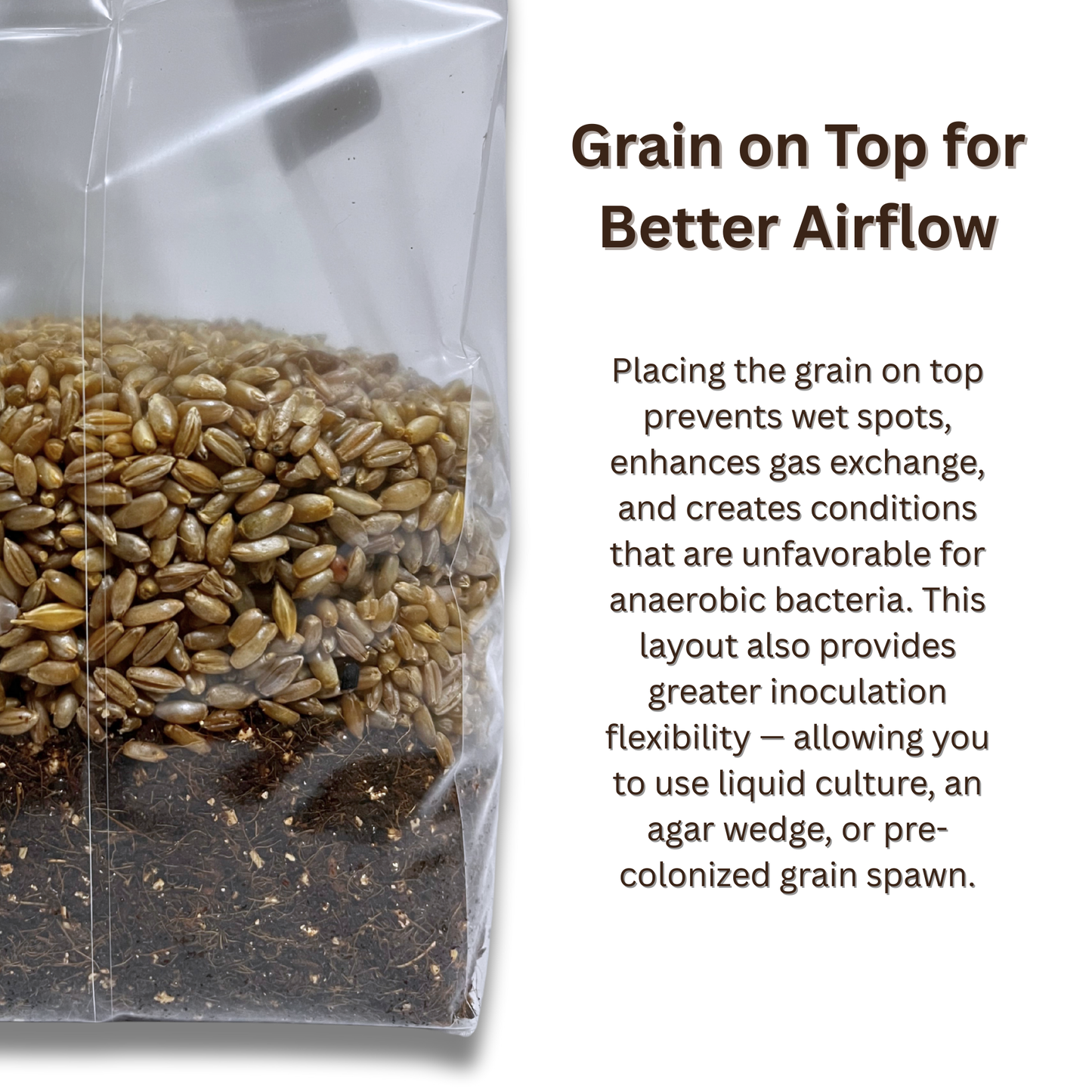 Grain on Top for Better Airflow

Placing the grain on top prevents wet spots, enhances gas exchange, and creates conditions that are unfavorable for anaerobic bacteria. This layout also provides greater inoculation flexibility — allowing you to use liquid culture, an agar wedge, or pre-colonized grain spawn.